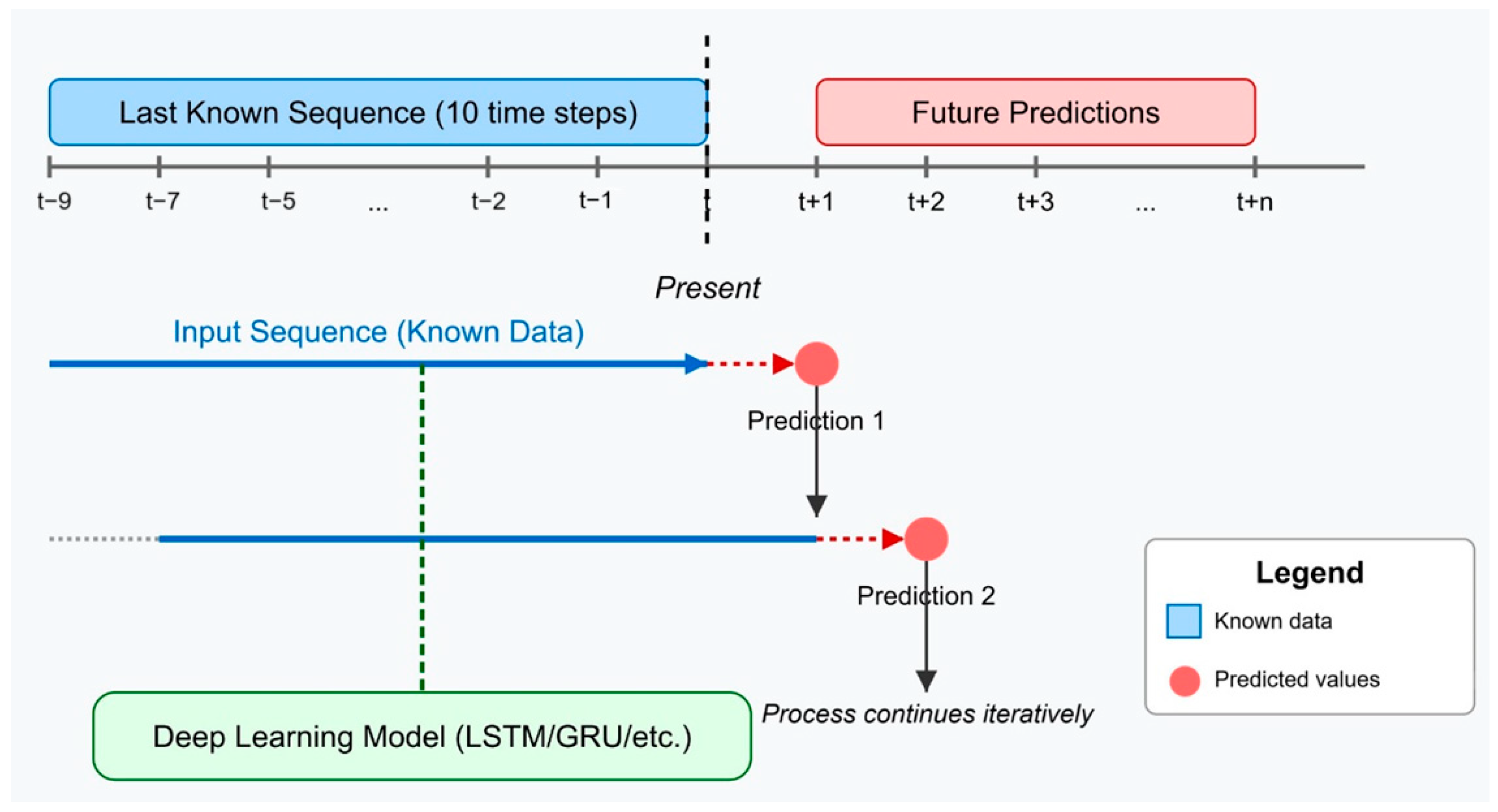 Last Known Sequence (10 time steps)

Future Predictions

t−9 t−7 t−5 ... t−2 t−1 t t+1 t+2 t+3 ... t+n

Present

Input Sequence (Known Data)

Prediction 1

Prediction 2

Process continues iteratively

Deep Learning Model (LSTM/GRU/etc.)

Legend

Known data

Predicted values